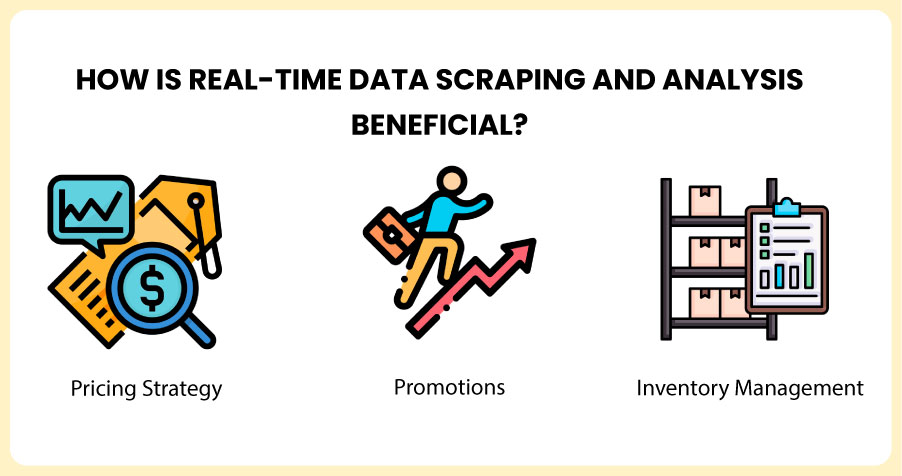 HOW IS REAL-TIME DATA SCRAPING AND ANALYSIS BENEFICIAL?

Pricing Strategy

Promotions

Inventory Management